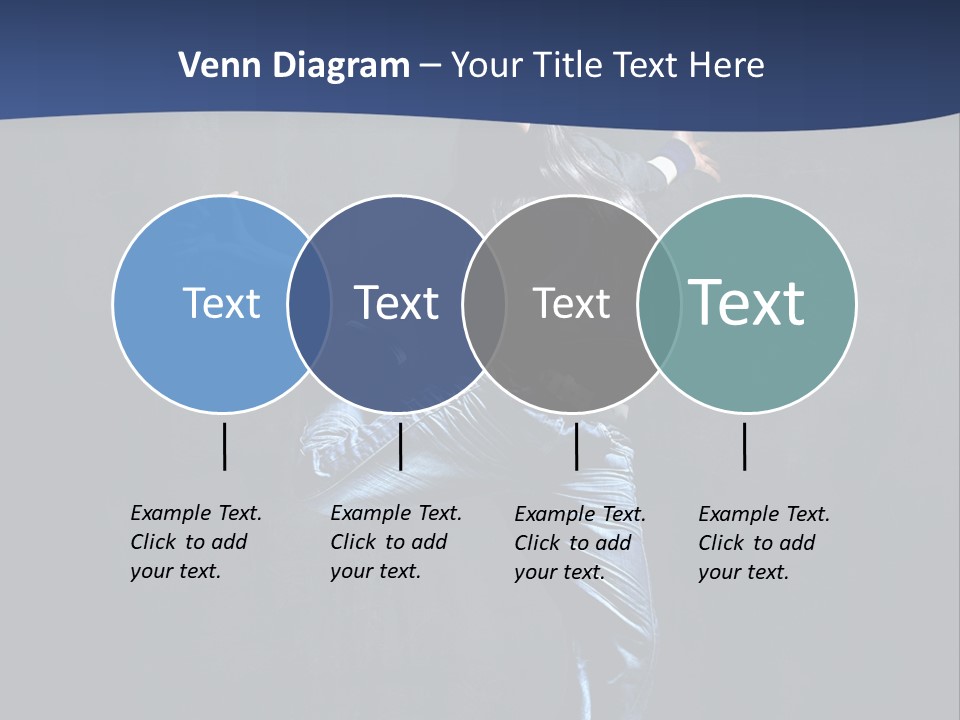 Venn Diagram – Your Title Text Here

Text

Text

Text

Text

Example Text. Click to add your text.

Example Text. Click to add your text.

Example Text. Click to add your text.

Example Text. Click to add your text.